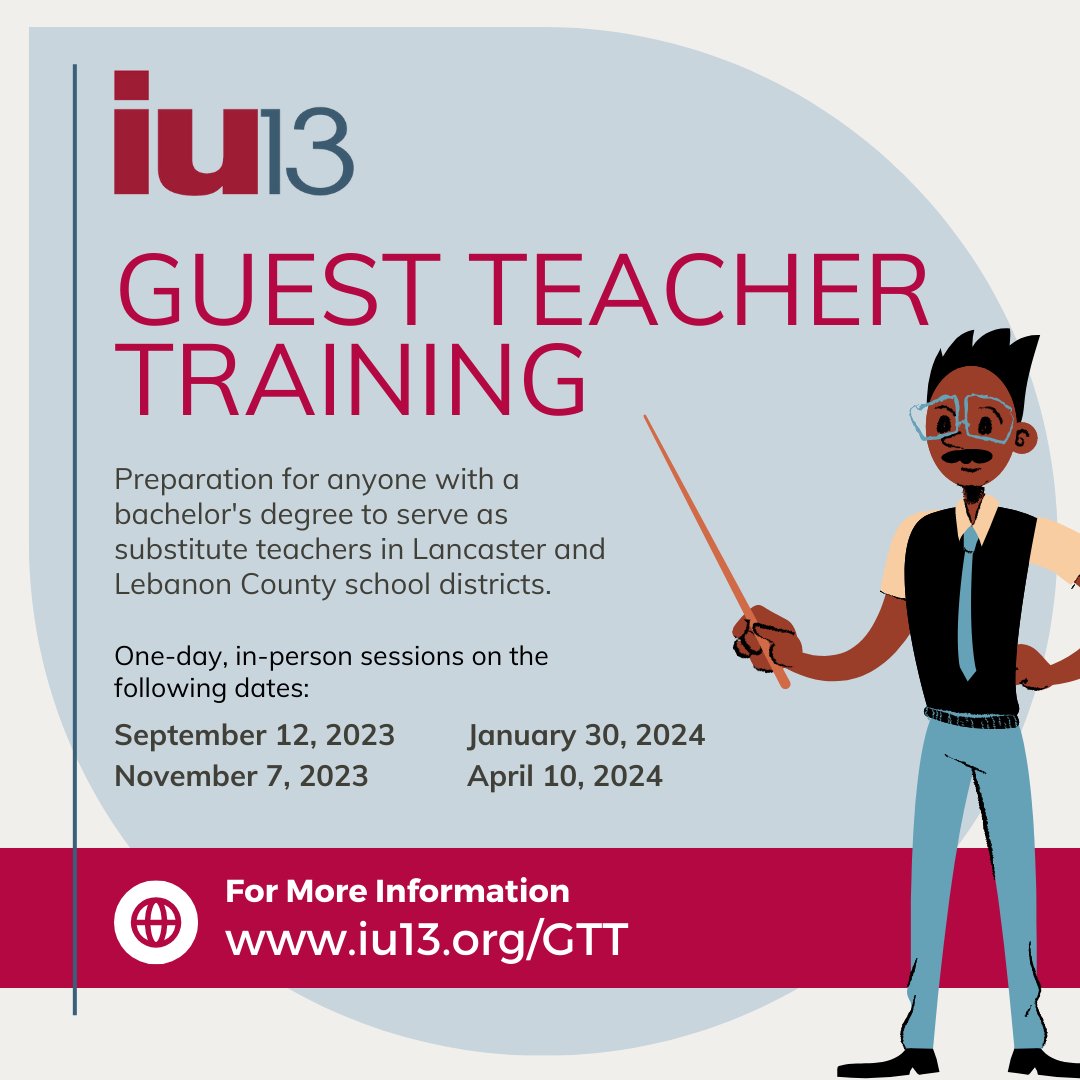 iu13

GUEST TEACHER TRAINING

Preparation for anyone with a bachelor's degree to serve as substitute teachers in Lancaster and Lebanon County school districts.

One-day, in-person sessions on the following dates:

September 12, 2023
November 7, 2023

January 30, 2024
April 10, 2024

For More Information
www.iu13.org/GTT